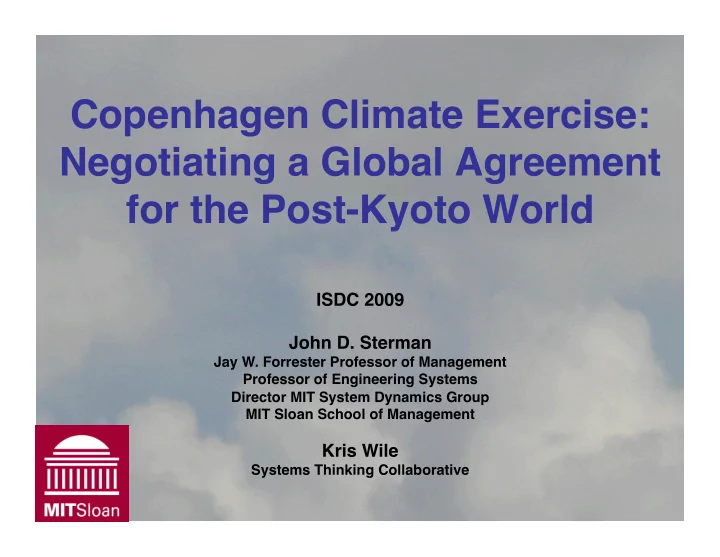 Copenhagen Climate Exercise: Negotiating a Global Agreement for the Post-Kyoto World

ISDC 2009

John D. Sterman
Jay W. Forrester Professor of Management
Professor of Engineering Systems
Director MIT System Dynamics Group
MIT Sloan School of Management

Kris Wile
Systems Thinking Collaborative

MITSloan